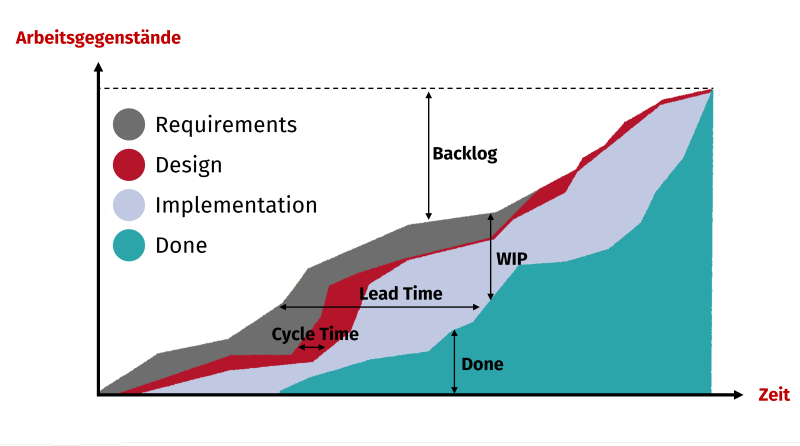 Arbeitsgegenstände

Requirements
Design
Implementation
Done

Backlog
WIP
Lead Time
Cycle Time
Done

Zeit